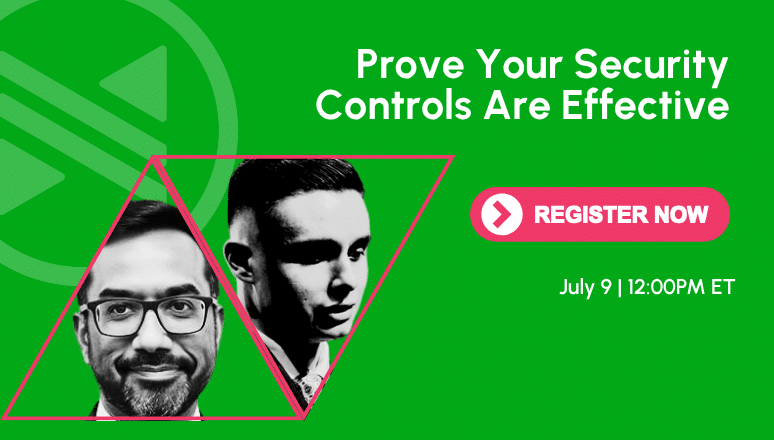 Prove Your Security Controls Are Effective

REGISTER NOW

July 9 | 12:00PM ET